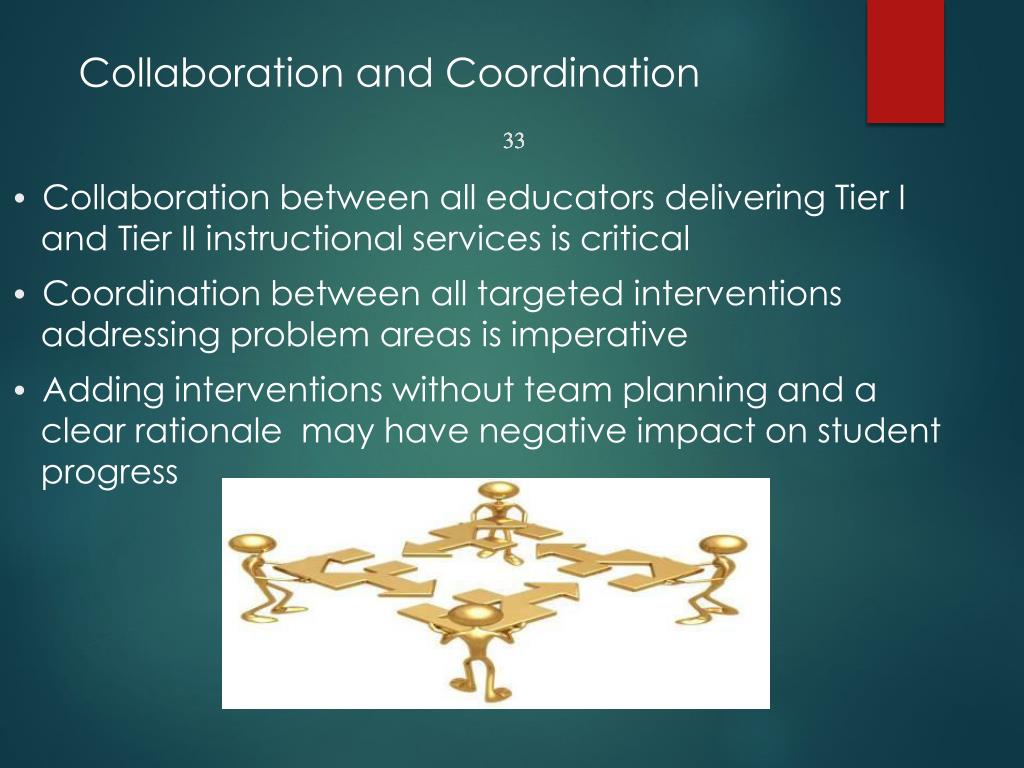 Collaboration and Coordination

33

• Collaboration between all educators delivering Tier I and Tier II instructional services is critical
• Coordination between all targeted interventions addressing problem areas is imperative
• Adding interventions without team planning and a clear rationale  may have negative impact on student progress